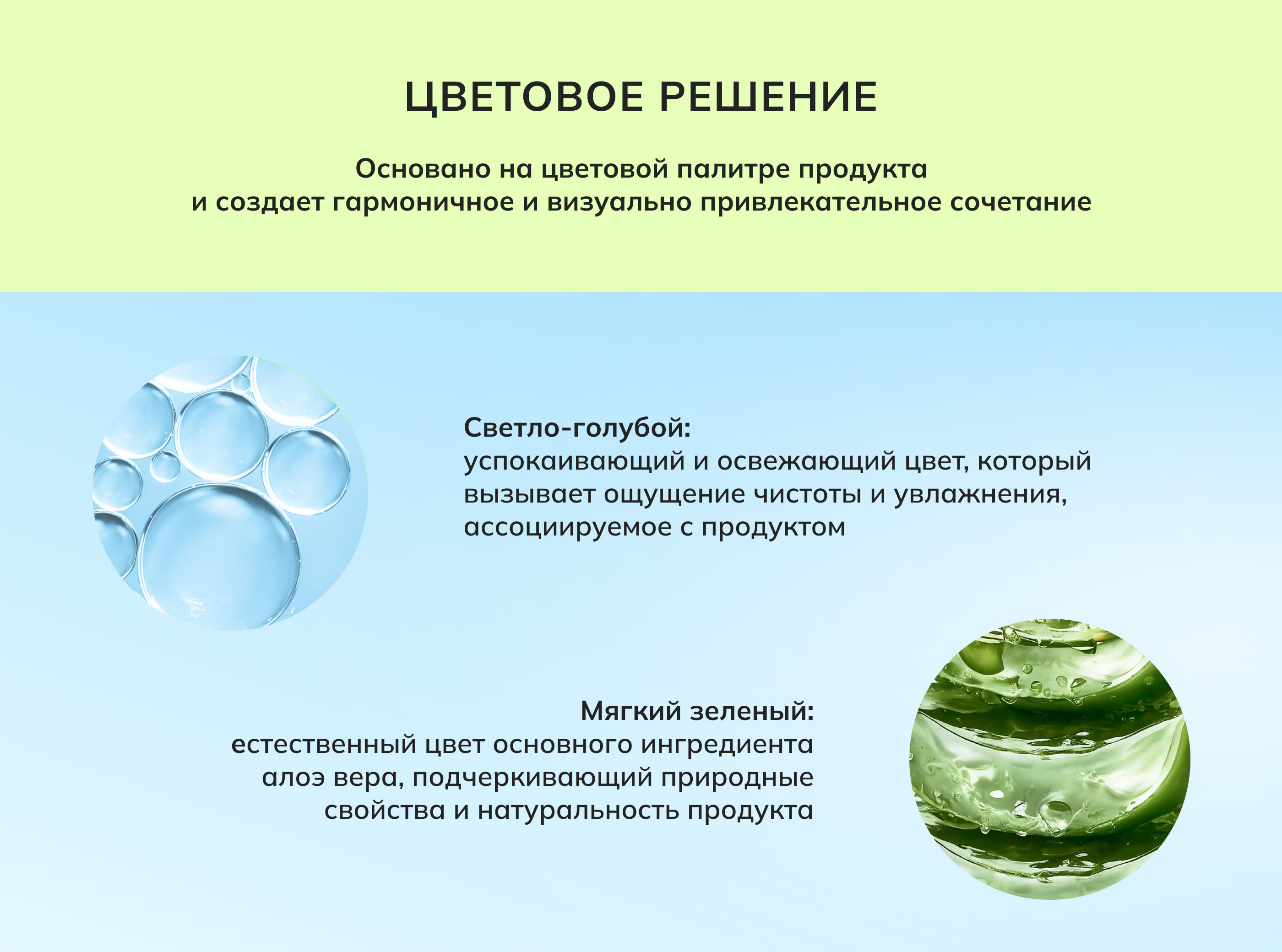 ЦВЕТОВОЕ РЕШЕНИЕ

Основано на цветовой палитре продукта и создает гармоничное и визуально привлекательное сочетание

Светло-голубой:
успокаивающий и освежающий цвет, который вызывает ощущение чистоты и увлажнения, ассоциируемое с продуктом

Мягкий зеленый:
естественный цвет основного ингредиента алоэ вера, подчеркивающий природные свойства и натуральность продукта